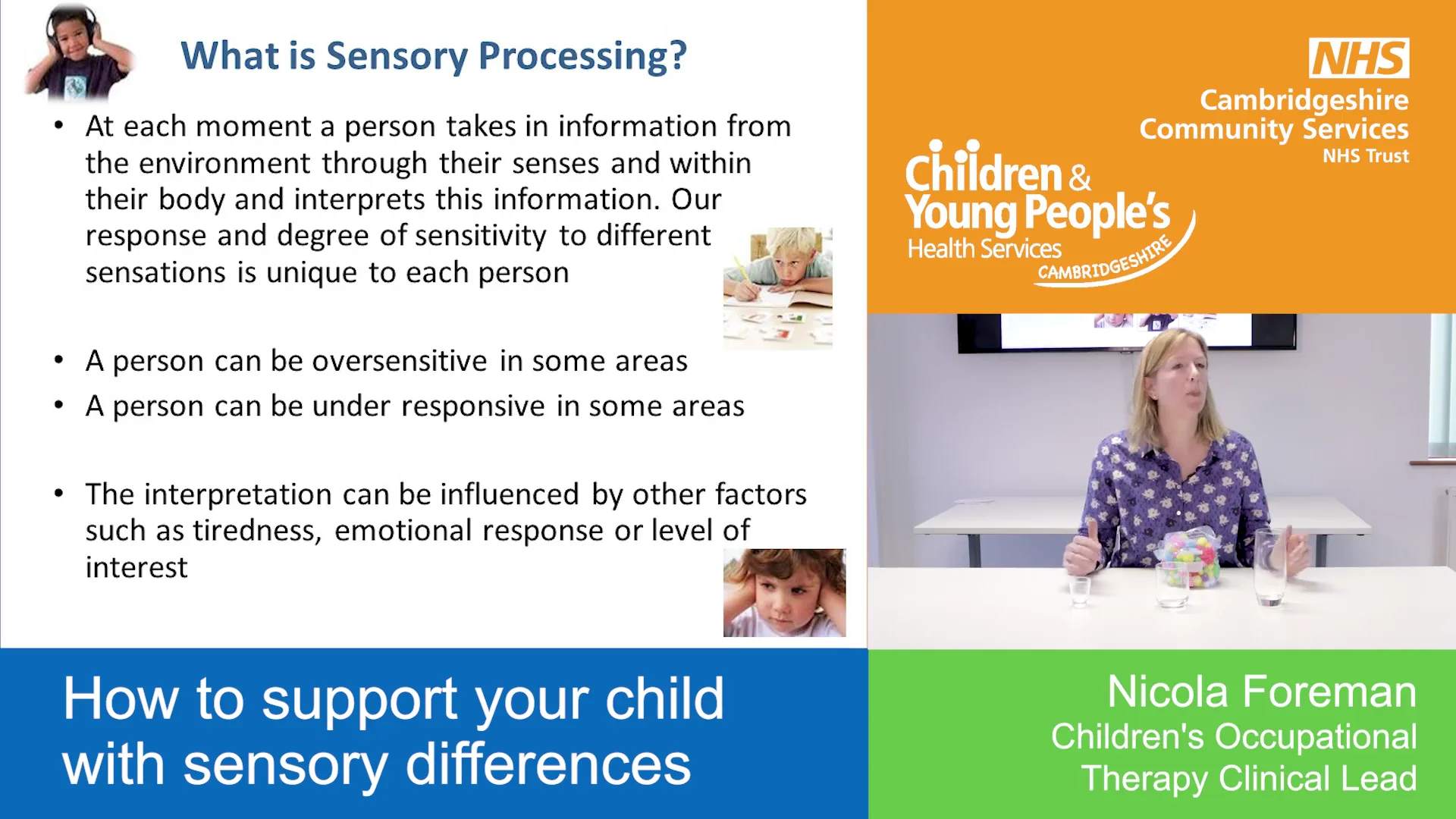 What is Sensory Processing?

• At each moment a person takes in information from the environment through their senses and within their body and interprets this information. Our response and degree of sensitivity to different sensations is unique to each person

• A person can be oversensitive in some areas

• A person can be under responsive in some areas

• The interpretation can be influenced by other factors such as tiredness, emotional response or level of interest

NHS
Cambridgeshire Community Services
NHS Trust

Children & Young People's Health Services
CAMBRIDGESHIRE

How to support your child with sensory differences

Nicola Foreman
Children's Occupational Therapy Clinical Lead